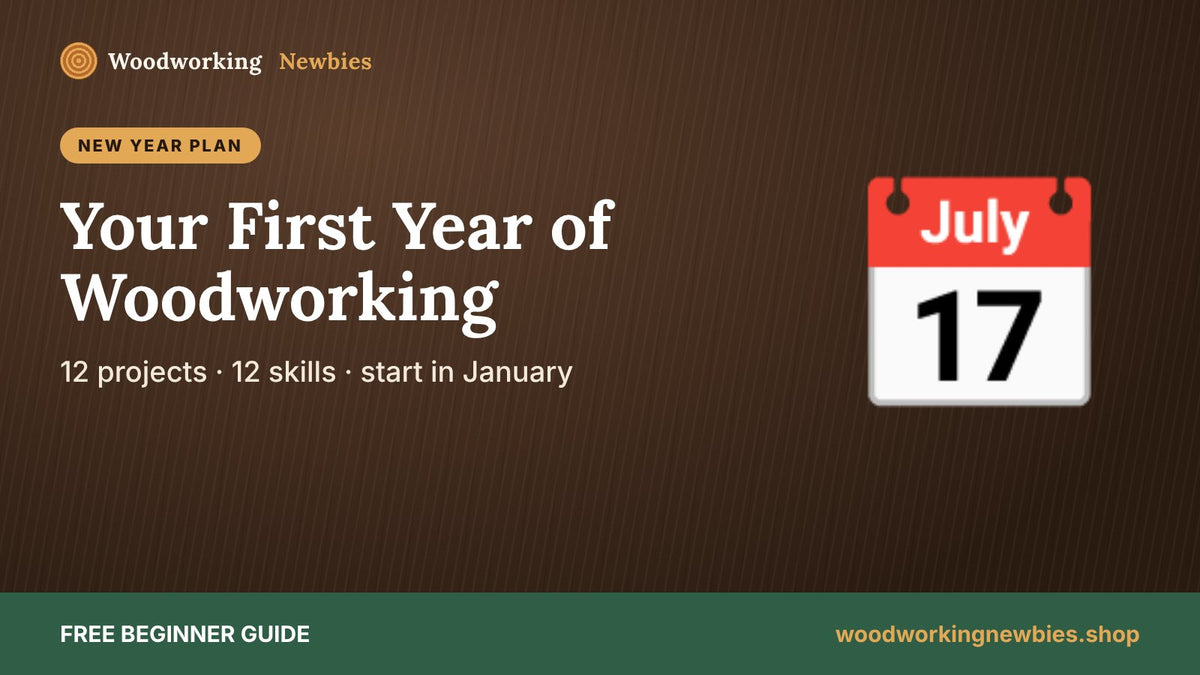 Woodworking Newbies

NEW YEAR PLAN

Your First Year of Woodworking

12 projects · 12 skills · start in January

July
17

FREE BEGINNER GUIDE

woodworkingnewbies.shop